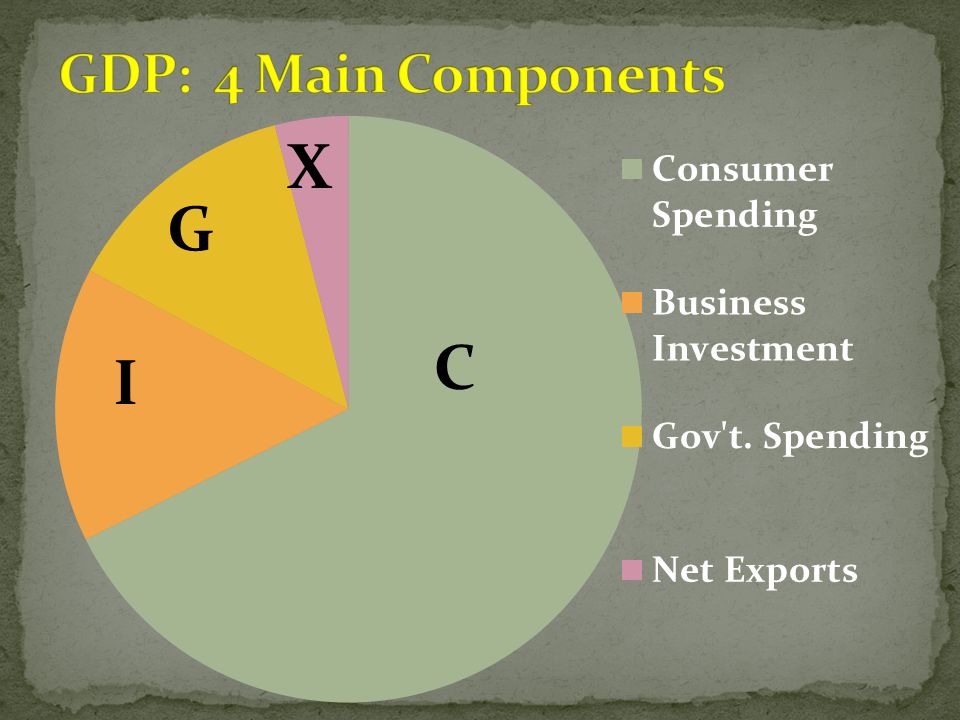 GDP: 4 Main Components

X

G

I

C

Consumer Spending

Business Investment

Gov't. Spending

Net Exports